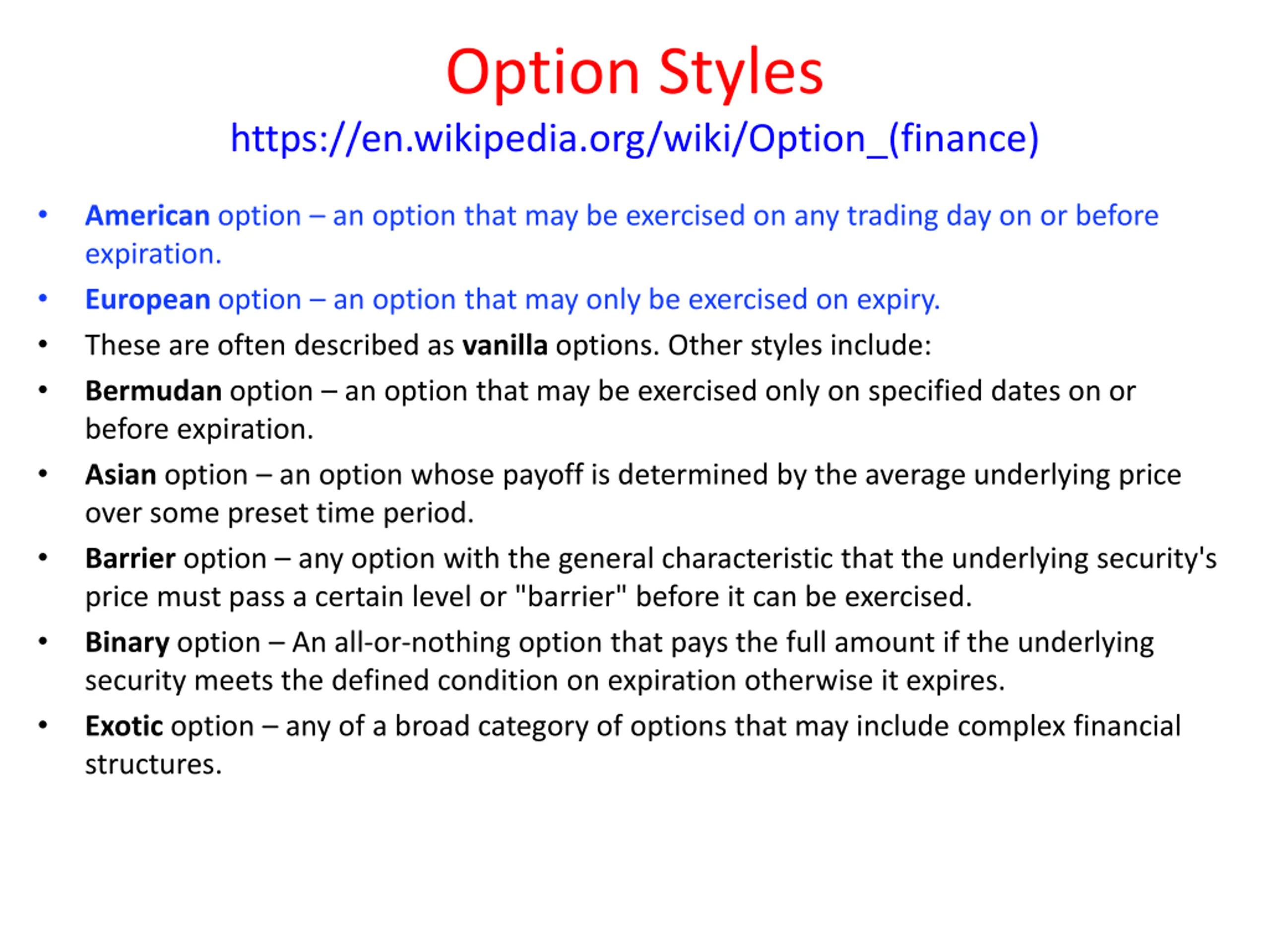 Option Styles

https://en.wikipedia.org/wiki/Option_(finance)

• American option – an option that may be exercised on any trading day on or before expiration.
• European option – an option that may only be exercised on expiry.
• These are often described as vanilla options. Other styles include:
• Bermudan option – an option that may be exercised only on specified dates on or before expiration.
• Asian option – an option whose payoff is determined by the average underlying price over some preset time period.
• Barrier option – any option with the general characteristic that the underlying security's price must pass a certain level or "barrier" before it can be exercised.
• Binary option – An all-or-nothing option that pays the full amount if the underlying security meets the defined condition on expiration otherwise it expires.
• Exotic option – any of a broad category of options that may include complex financial structures.